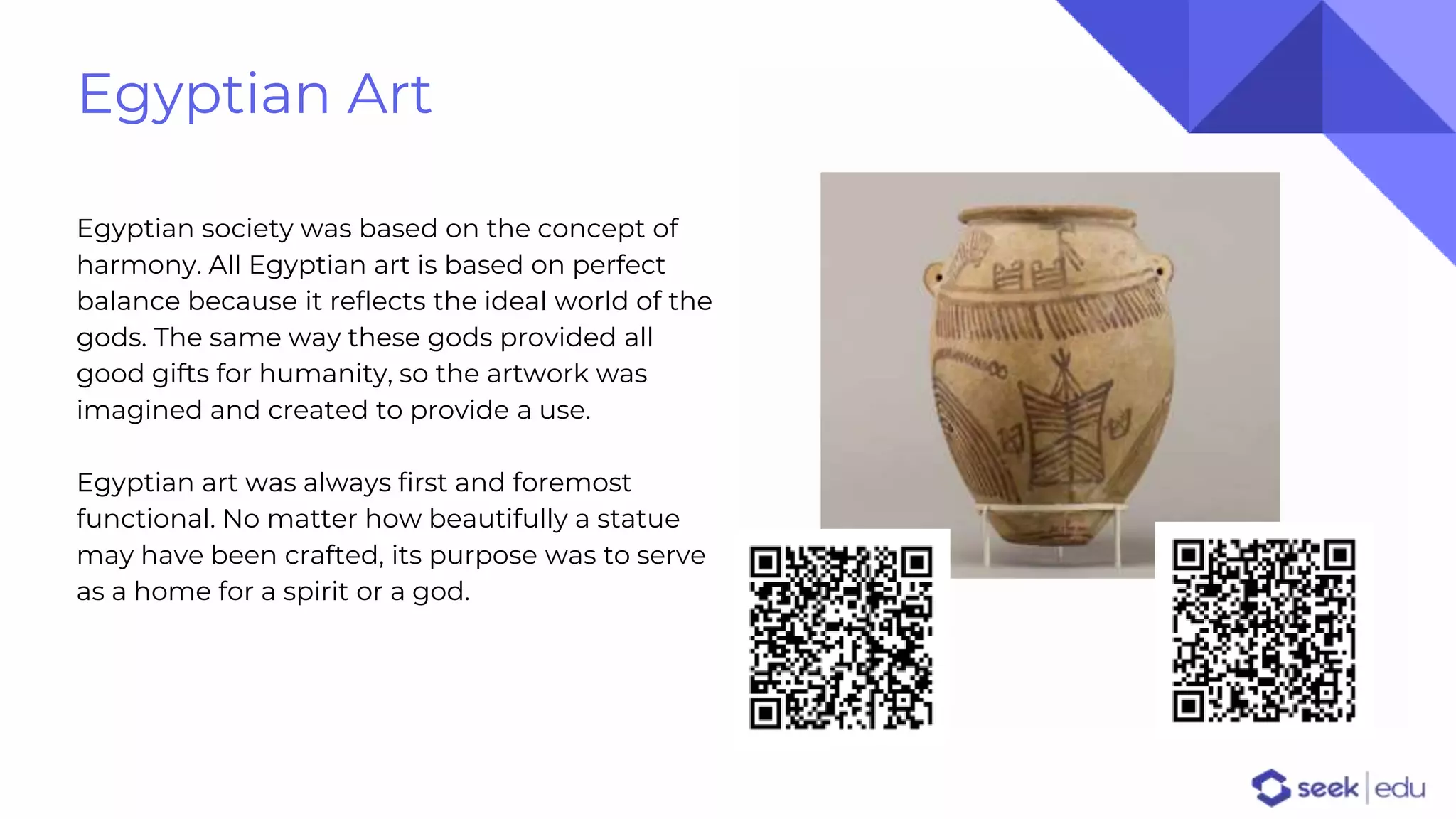 Egyptian Art

Egyptian society was based on the concept of harmony. All Egyptian art is based on perfect balance because it reflects the ideal world of the gods. The same way these gods provided all good gifts for humanity, so the artwork was imagined and created to provide a use.

Egyptian art was always first and foremost functional. No matter how beautifully a statue may have been crafted, its purpose was to serve as a home for a spirit or a god.

seek | edu